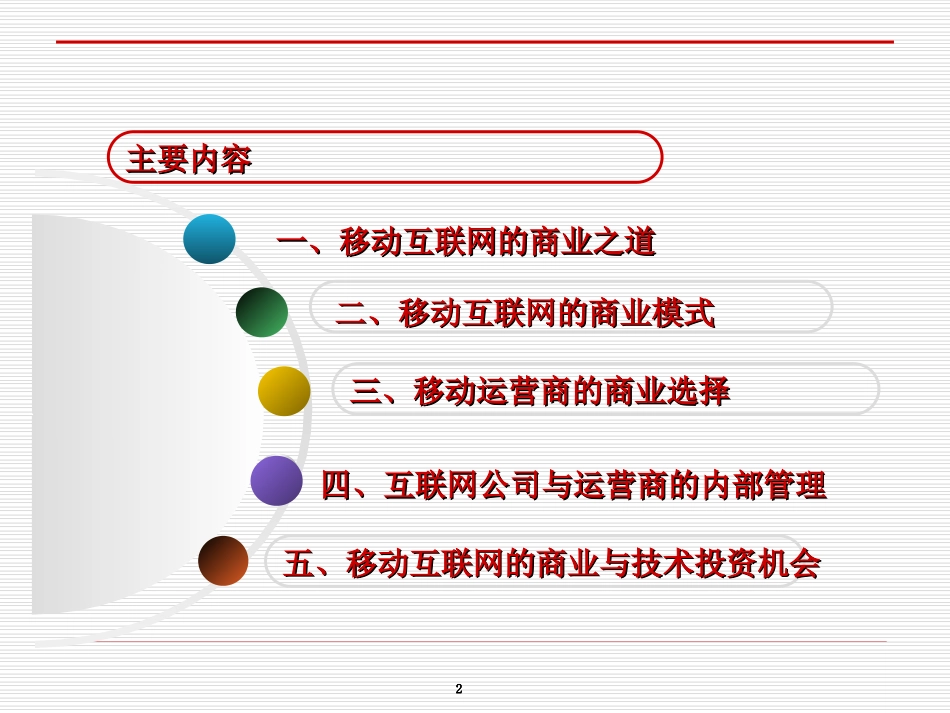 主要内容

一、移动互联网的商业之道

二、移动互联网的商业模式

三、移动运营商的商业选择

四、互联网公司与运营商的内部管理

五、移动互联网的商业与技术投资机会

2